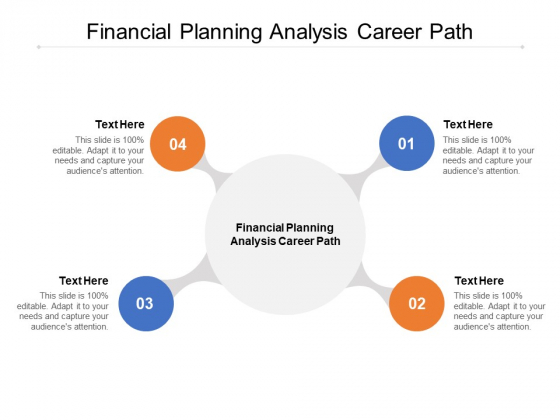 Financial Planning Analysis Career Path

Text Here
This slide is 100% editable. Adapt it to your needs and capture your audience's attention.

04

01

Text Here
This slide is 100% editable. Adapt it to your needs and capture your audience's attention.

Financial Planning Analysis Career Path

Text Here
This slide is 100% editable. Adapt it to your needs and capture your audience's attention.

03

02

Text Here
This slide is 100% editable. Adapt it to your needs and capture your audience's attention.